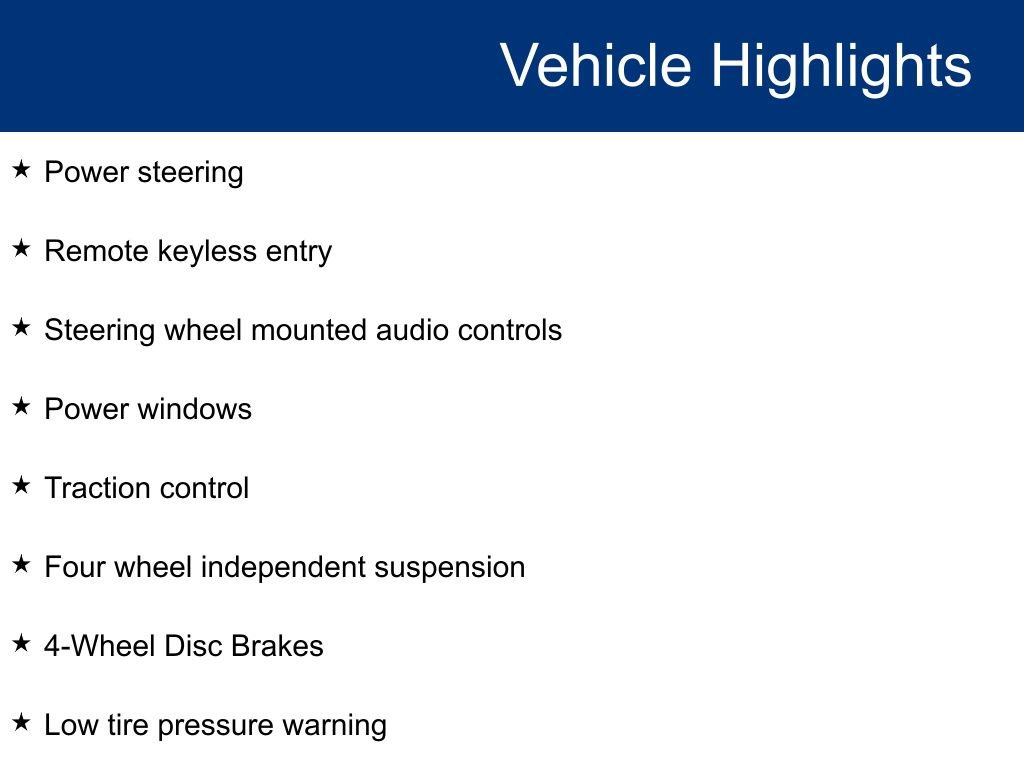 Vehicle Highlights

★ Power steering

★ Remote keyless entry

★ Steering wheel mounted audio controls

★ Power windows

★ Traction control

★ Four wheel independent suspension

★ 4-Wheel Disc Brakes

★ Low tire pressure warning